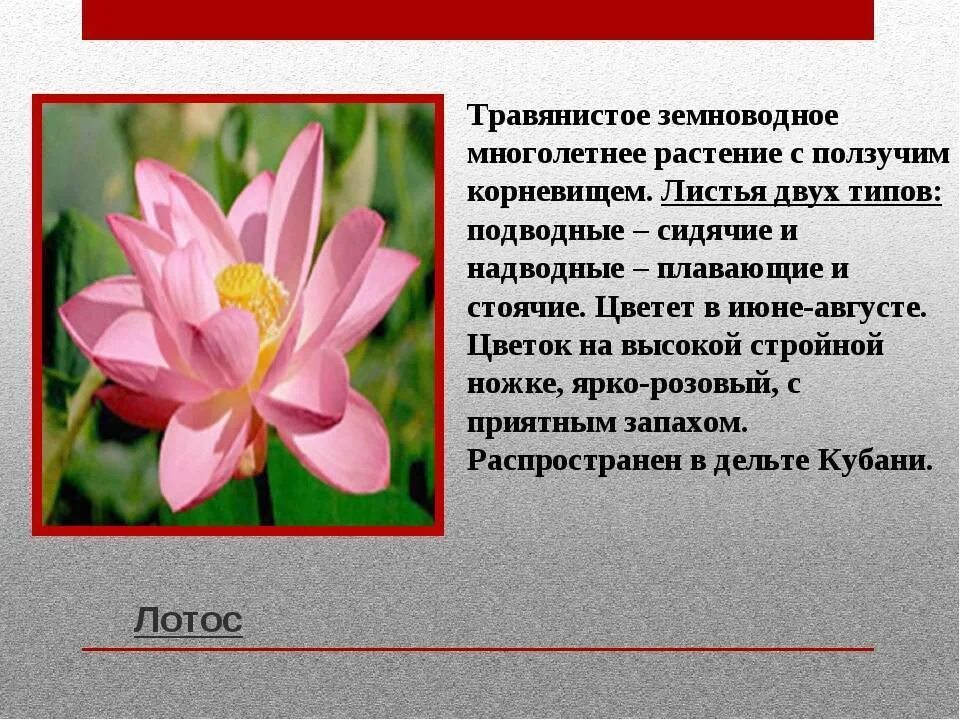 Травянистое земноводное многолетнее растение с ползучим корневищем. Листья двух типов: подводные – сидячие и надводные – плавающие и стоячие. Цветет в июне-августе. Цветок на высокой стройной ножке, ярко-розовый, с приятным запахом. Распространен в дельте Кубани.

Лотос